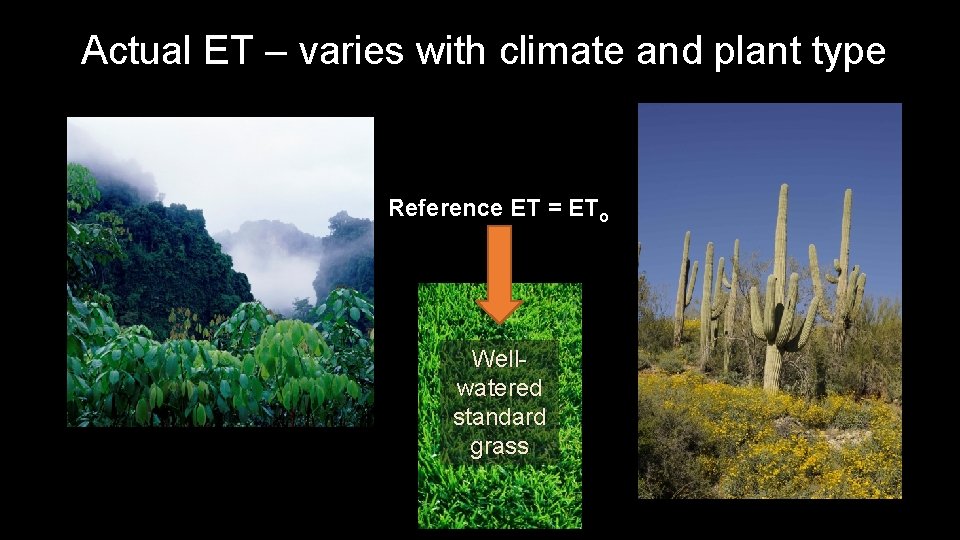 Actual ET – varies with climate and plant type

Reference ET = $ET_o$

Well-watered standard grass